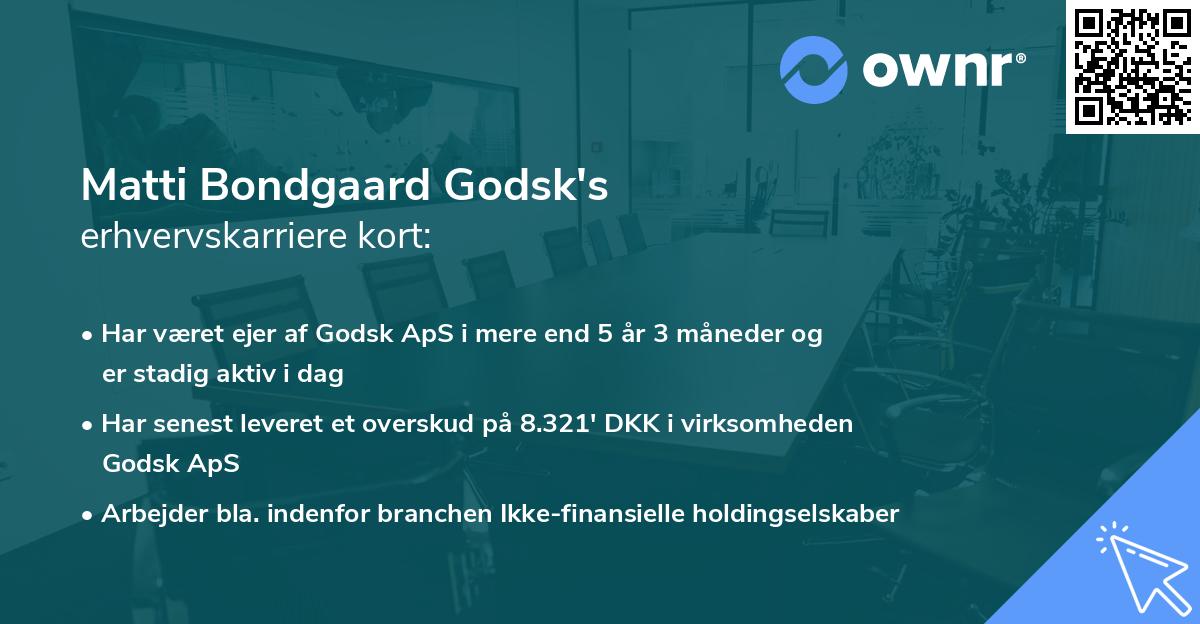 ownr®

Matti Bondgaard Godsk's
erhvervskarriere kort:

• Har været ejer af Godsk ApS i mere end 5 år 3 måneder og er stadig aktiv i dag

• Har senest leveret et overskud på 8.321' DKK i virksomheden Godsk ApS

• Arbejder bla. indenfor branchen Ikke-finansielle holdingselskaber